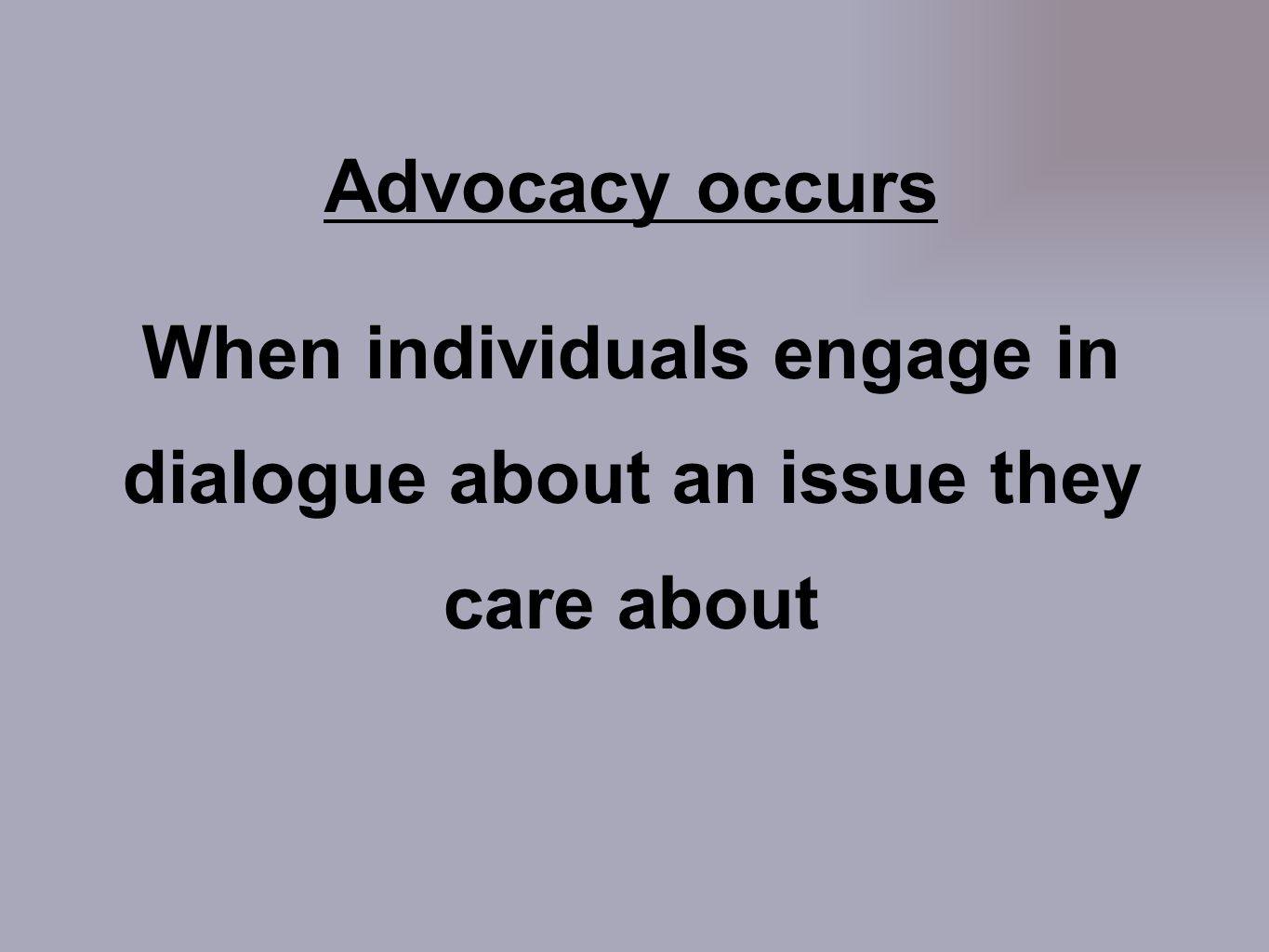 Advocacy occurs

When individuals engage in dialogue about an issue they care about